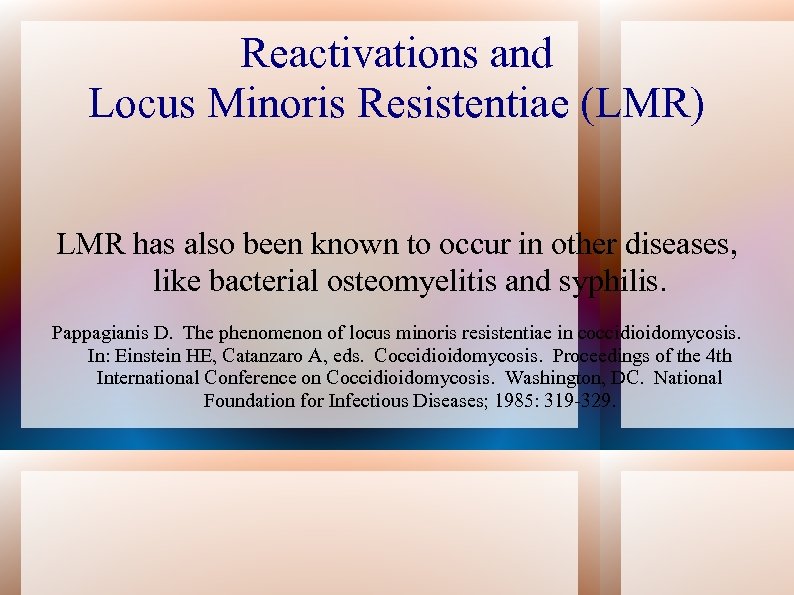 Reactivations and
Locus Minoris Resistentiae (LMR)

LMR has also been known to occur in other diseases, like bacterial osteomyelitis and syphilis.

Pappagianis D. The phenomenon of locus minoris resistentiae in coccidioidomycosis. In: Einstein HE, Catanzaro A, eds. Coccidioidomycosis. Proceedings of the 4th International Conference on Coccidioidomycosis. Washington, DC. National Foundation for Infectious Diseases; 1985: 319-329.